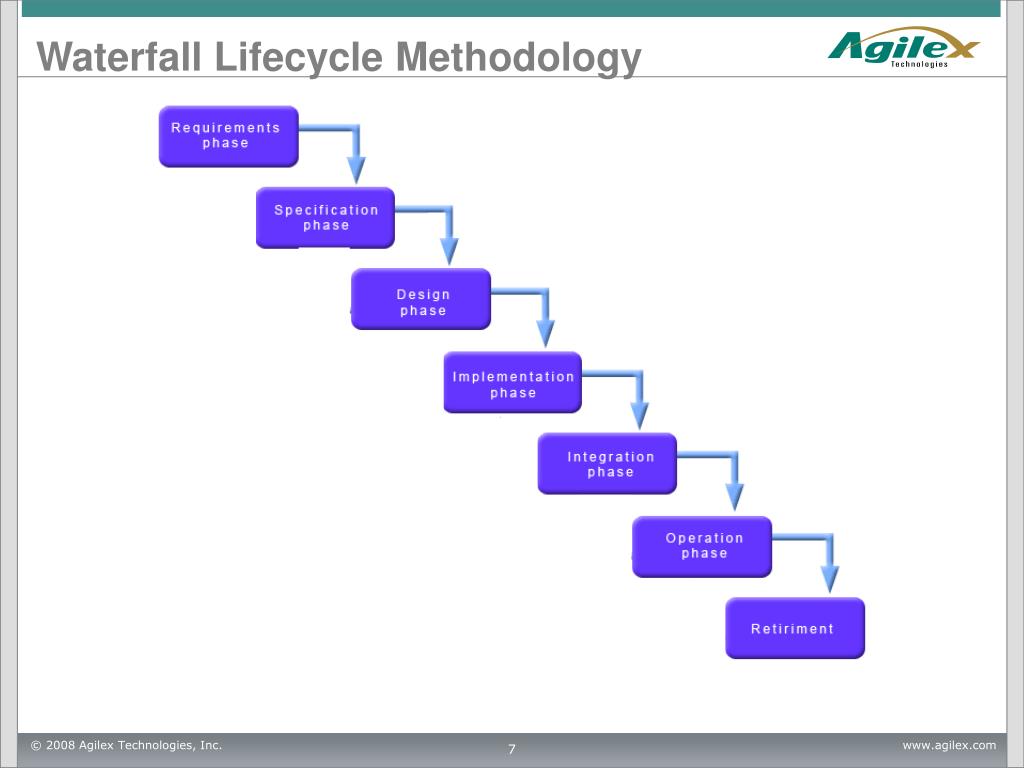 Waterfall Lifecycle Methodology

Agilex Technologies

Requirements phase

Specification phase

Design phase

Implementation phase

Integration phase

Operation phase

Retiriment

© 2008 Agilex Technologies, Inc.

7

www.agilex.com